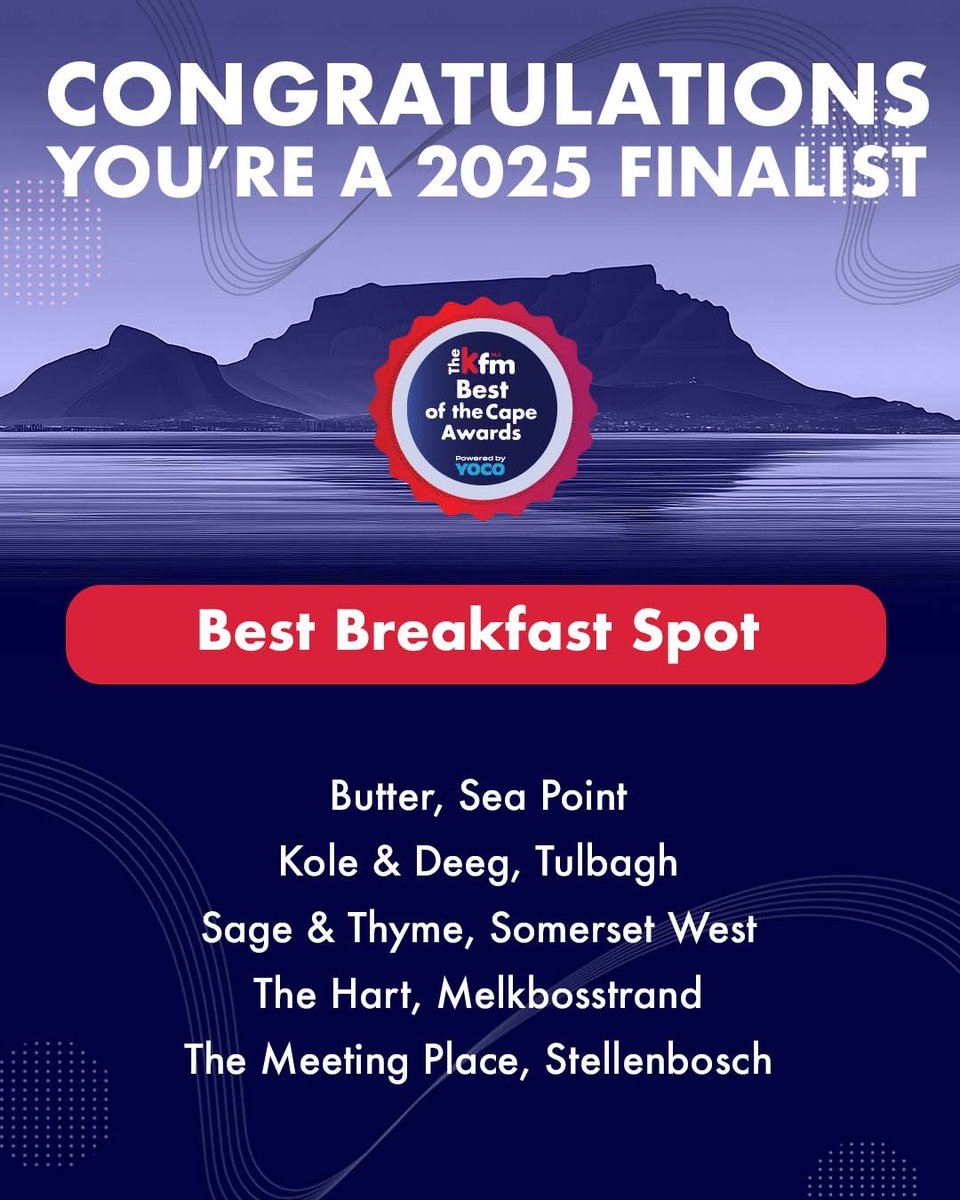 CONGRATULATIONS
YOU'RE A 2025 FINALIST

The kfm 94.5
Best of the Cape Awards
Powered by YOCO

Best Breakfast Spot

Butter, Sea Point
Kole & Deeg, Tulbagh
Sage & Thyme, Somerset West
The Hart, Melkbosstrand
The Meeting Place, Stellenbosch